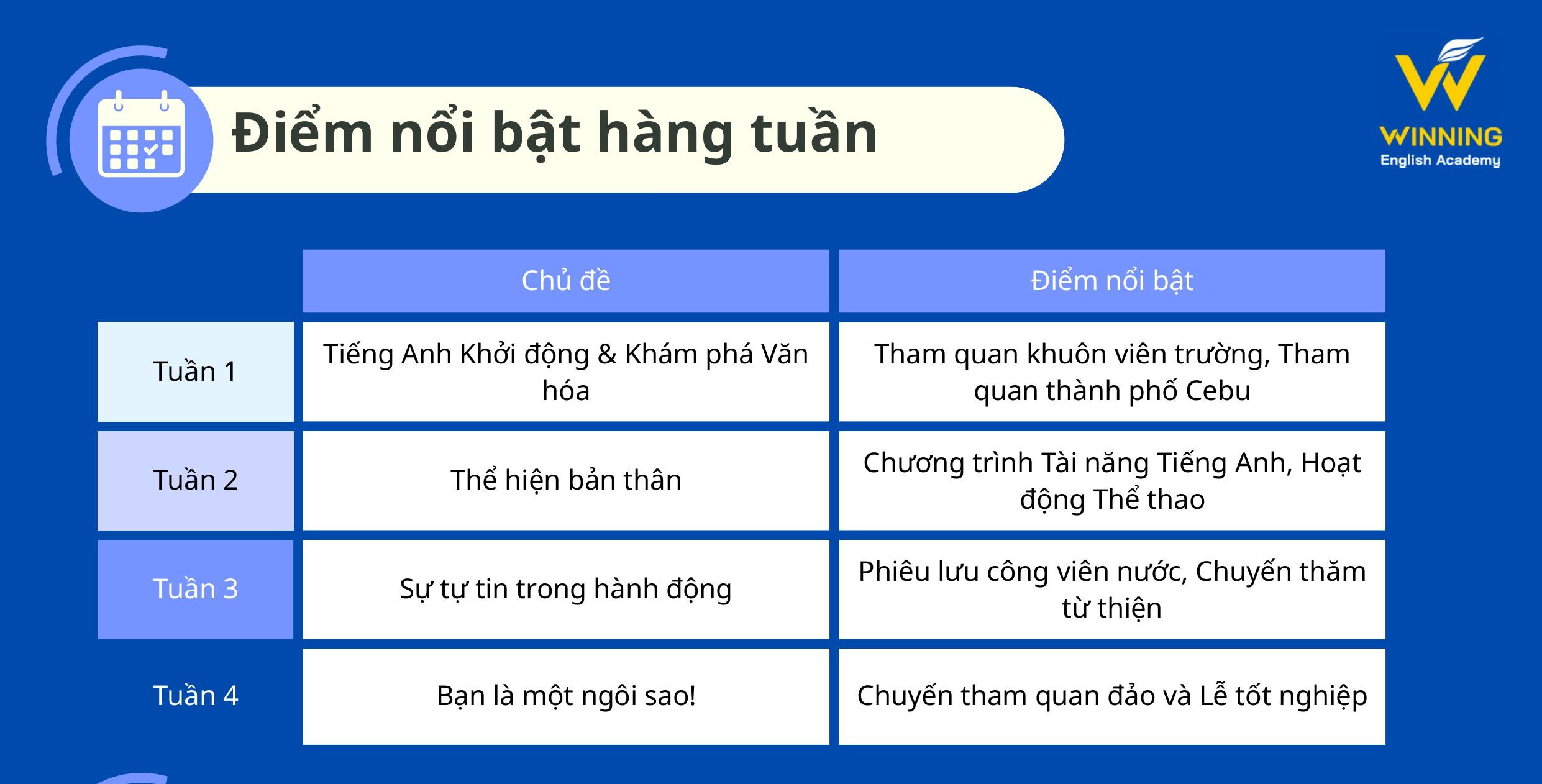 Điểm nổi bật hàng tuần

WINNING
English Academy

| | Chủ đề | Điểm nổi bật |
|---|---|---|
| Tuần 1 | Tiếng Anh Khởi động & Khám phá Văn hóa | Tham quan khuôn viên trường, Tham quan thành phố Cebu |
| Tuần 2 | Thể hiện bản thân | Chương trình Tài năng Tiếng Anh, Hoạt động Thể thao |
| Tuần 3 | Sự tự tin trong hành động | Phiêu lưu công viên nước, Chuyến thăm từ thiện |
| Tuần 4 | Bạn là một ngôi sao! | Chuyến tham quan đảo và Lễ tốt nghiệp |